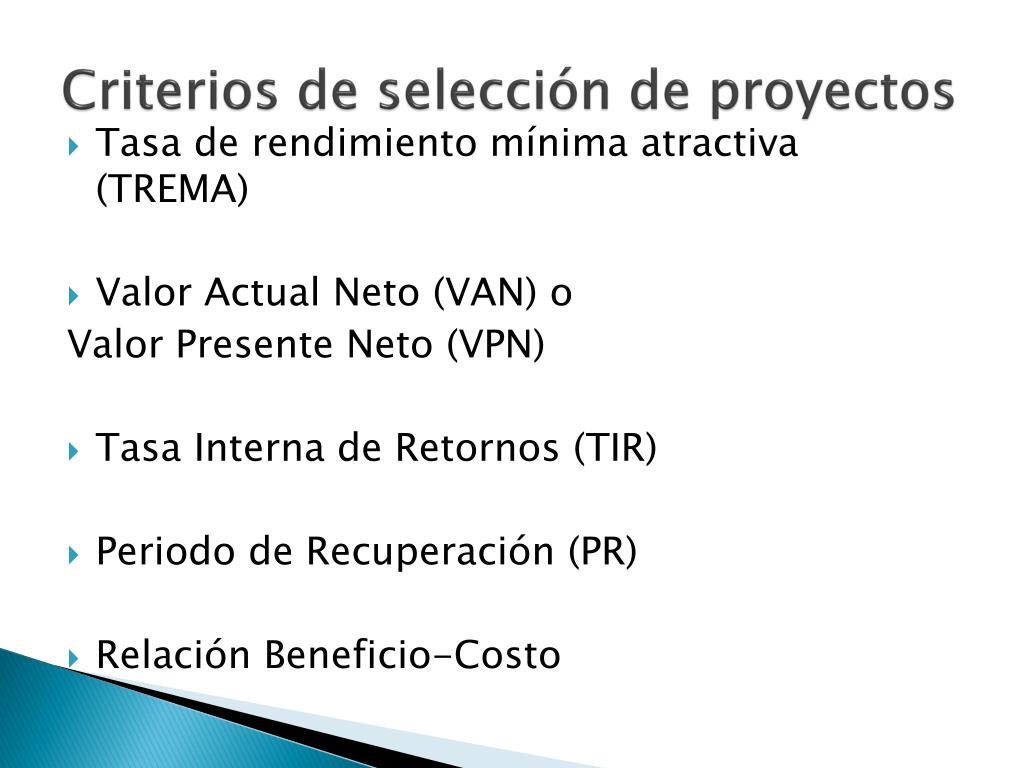 Criterios de selección de proyectos

Tasa de rendimiento mínima atractiva (TREMA)

Valor Actual Neto (VAN) o
Valor Presente Neto (VPN)

Tasa Interna de Retornos (TIR)

Periodo de Recuperación (PR)

Relación Beneficio-Costo